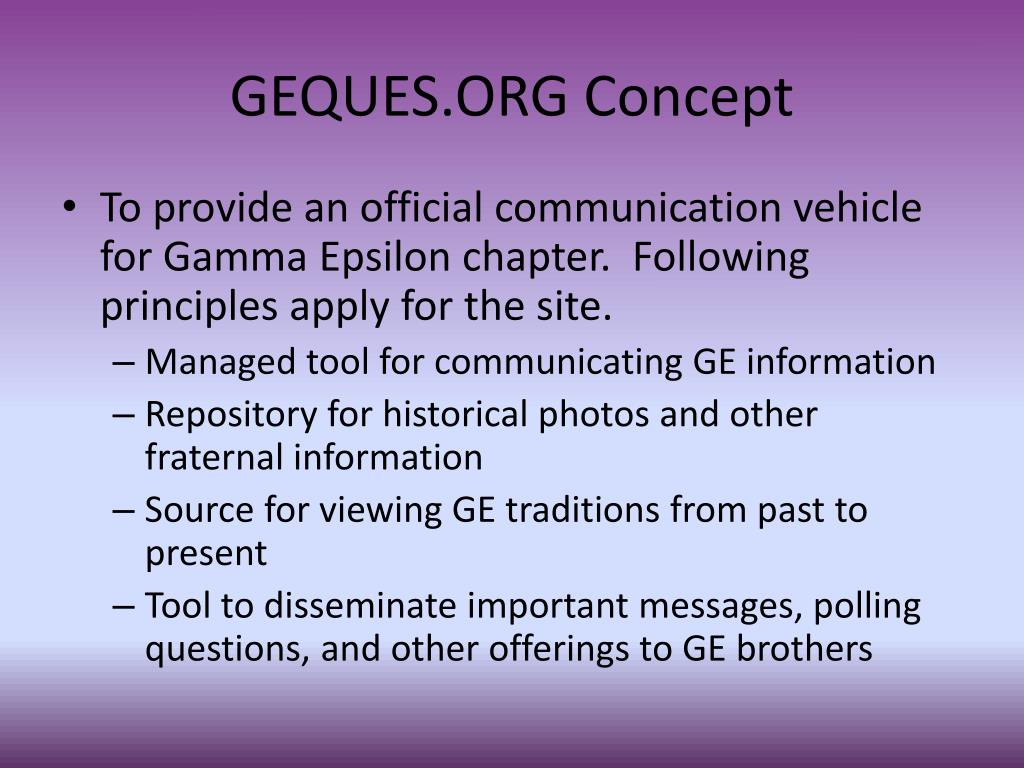 GEQUES.ORG Concept

• To provide an official communication vehicle for Gamma Epsilon chapter.  Following principles apply for the site.
– Managed tool for communicating GE information
– Repository for historical photos and other fraternal information
– Source for viewing GE traditions from past to present
– Tool to disseminate important messages, polling questions, and other offerings to GE brothers